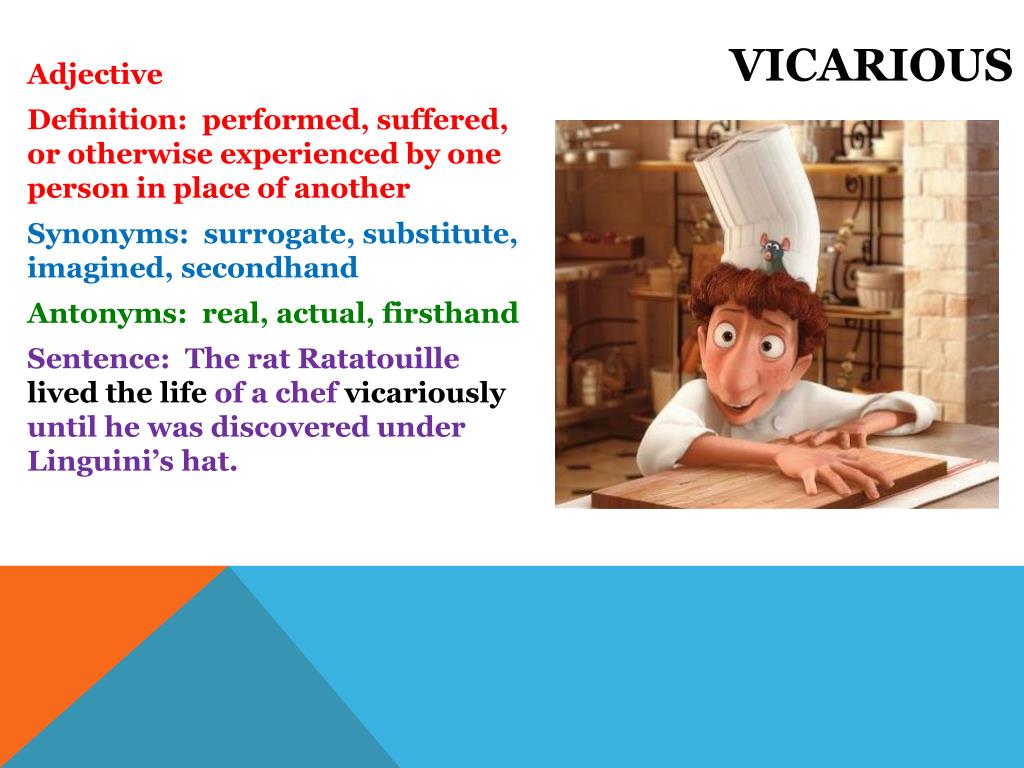 VICARIOUS

Adjective

Definition: performed, suffered, or otherwise experienced by one person in place of another

Synonyms: surrogate, substitute, imagined, secondhand

Antonyms: real, actual, firsthand

Sentence: The rat Ratatouille lived the life of a chef vicariously until he was discovered under Linguini's hat.